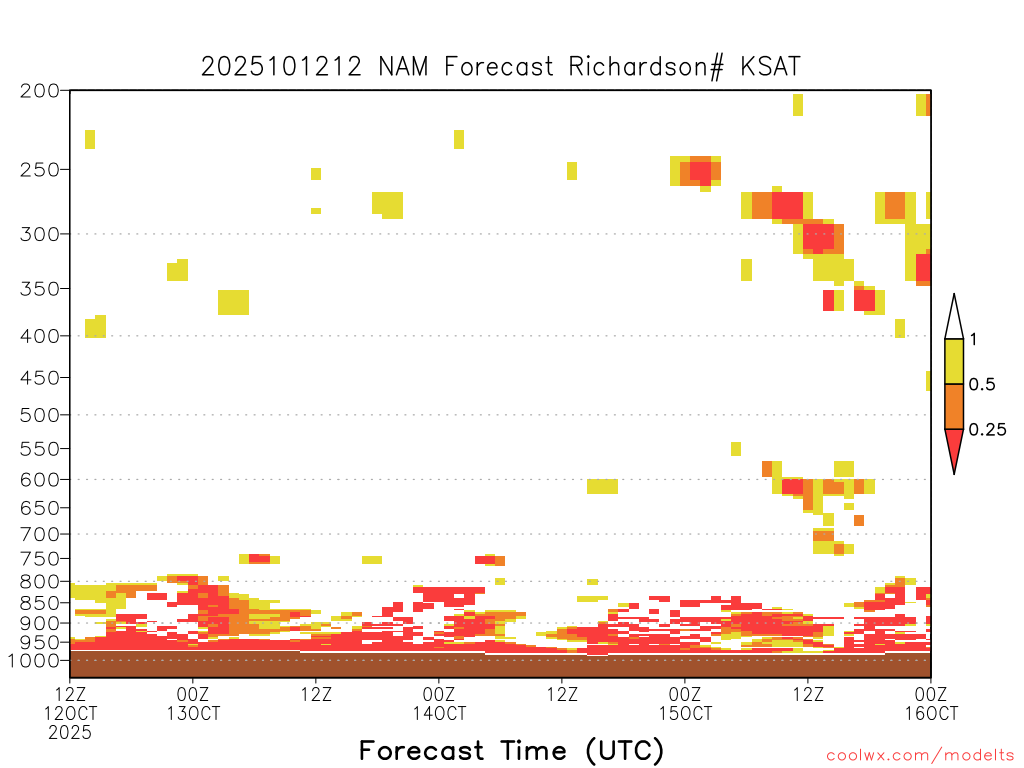 2025101212 NAM Forecast Richardson# KSAT

200
250
300
350
400
450
500
550
600
650
700
750
800
850
900
950
1000

1
0.5
0.25

12Z 12OCT 2025
00Z 13OCT
12Z
00Z 14OCT
12Z
00Z 15OCT
12Z
00Z 16OCT

Forecast Time (UTC)

coolwx.com/modelts